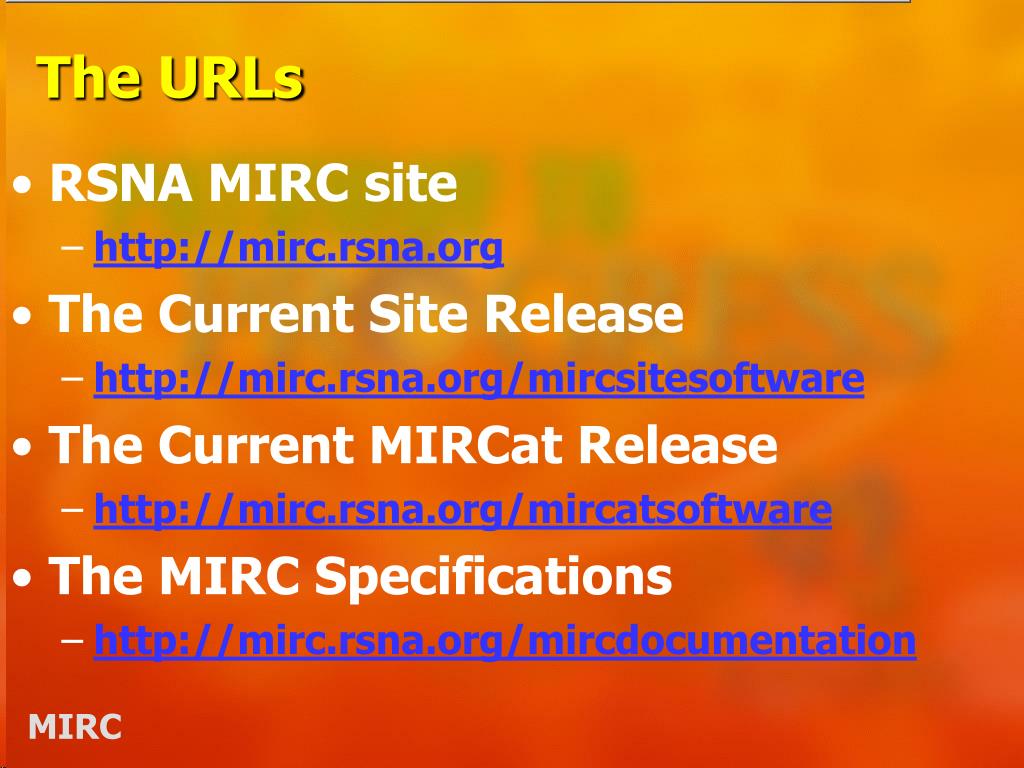 The URLs

• RSNA MIRC site
– http://mirc.rsna.org
• The Current Site Release
– http://mirc.rsna.org/mircsitesoftware
• The Current MIRCat Release
– http://mirc.rsna.org/mircatsoftware
• The MIRC Specifications
– http://mirc.rsna.org/mircdocumentation

MIRC